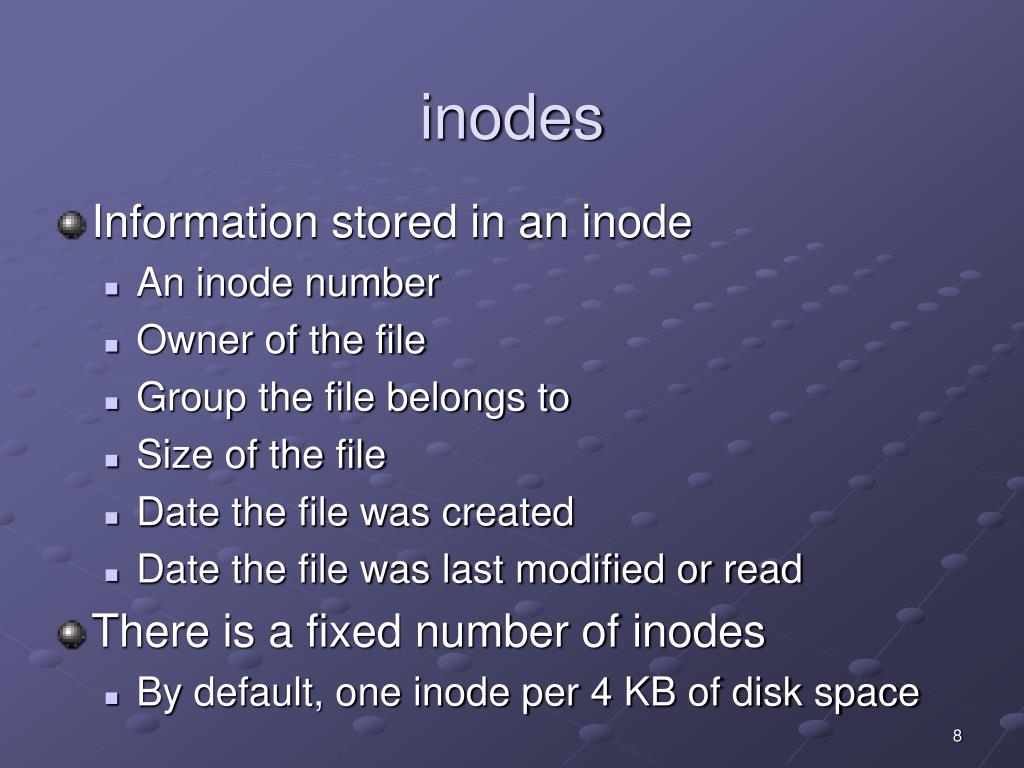 inodes

Information stored in an inode

An inode number

Owner of the file

Group the file belongs to

Size of the file

Date the file was created

Date the file was last modified or read

There is a fixed number of inodes

By default, one inode per 4 KB of disk space

8